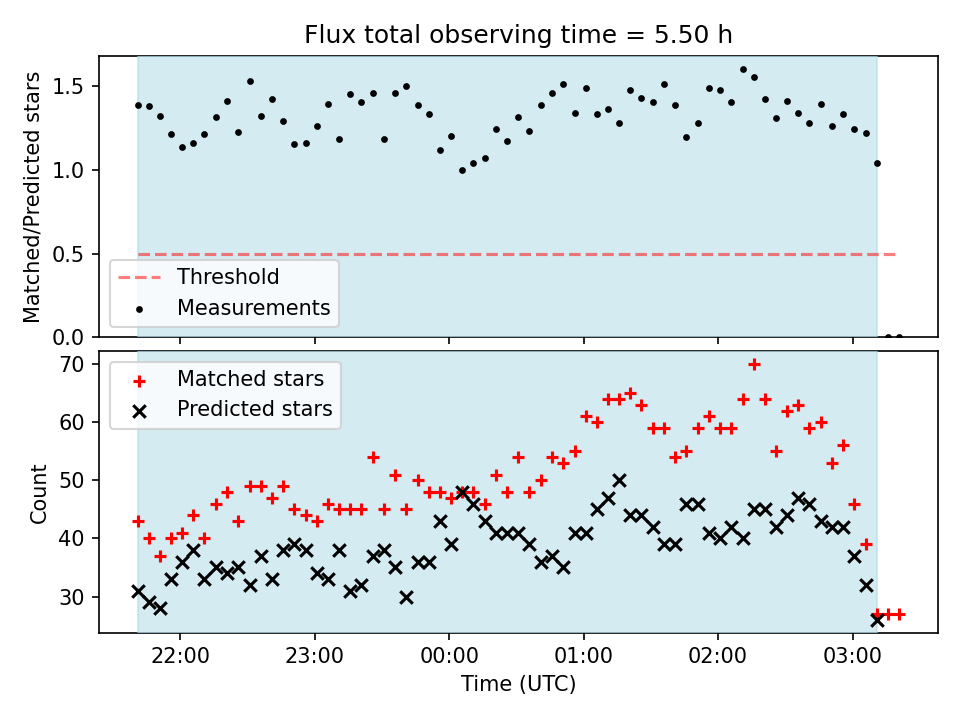 Flux total observing time = 5.50 h

Matched/Predicted stars

1.5
1.0
0.5
0.0

Threshold
Measurements

Matched stars
Predicted stars

Count

70
60
50
40
30

22:00
23:00
00:00
01:00
02:00
03:00

Time (UTC)